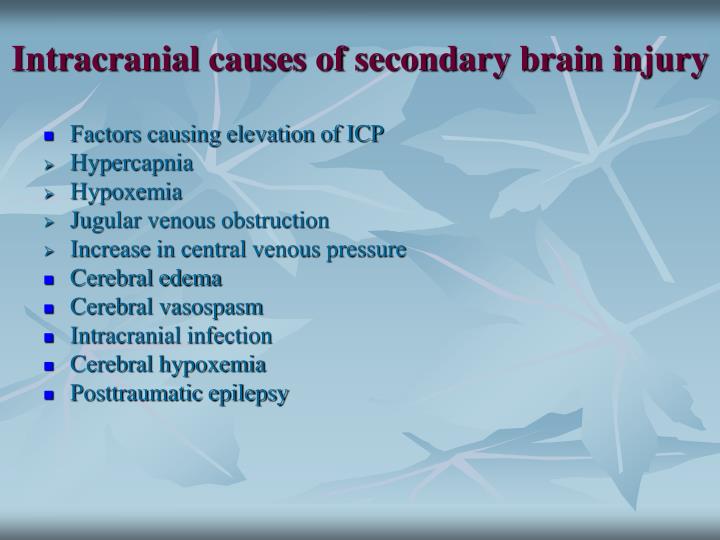 Intracranial causes of secondary brain injury

- Factors causing elevation of ICP
- Hypercapnia
- Hypoxemia
- Jugular venous obstruction
- Increase in central venous pressure
- Cerebral edema
- Cerebral vasospasm
- Intracranial infection
- Cerebral hypoxemia
- Posttraumatic epilepsy